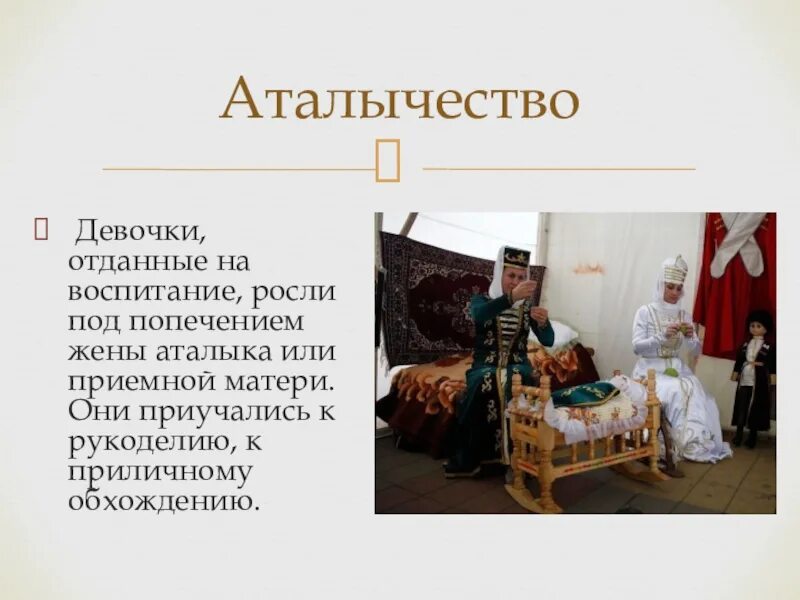 Аталычество

Девочки, отданные на воспитание, росли под попечением жены аталыка или приемной матери. Они приучались к рукоделию, к приличному обхождению.